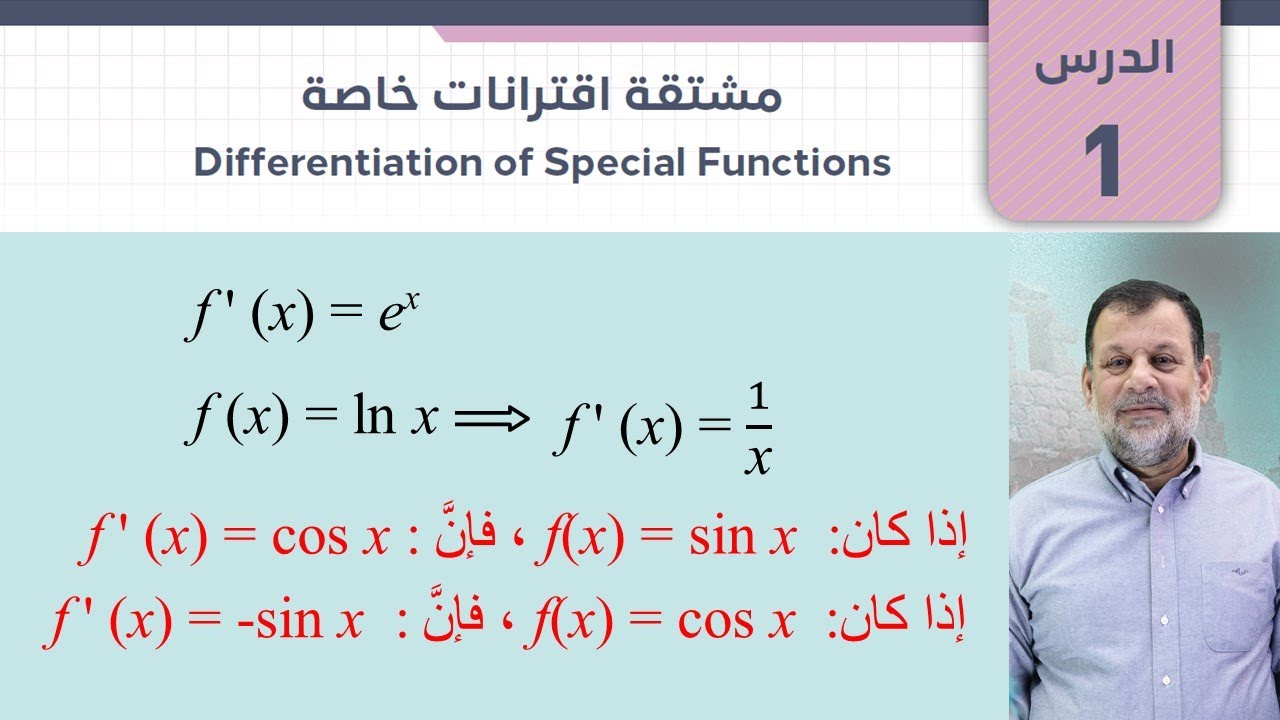 الدرس
1

مشتقة اقترانات خاصة
Differentiation of Special Functions

$f'(x) = e^x$

$f(x) = \ln x \Longrightarrow f'(x) = \frac{1}{x}$

إذا كان: $f(x) = \sin x$ ، فإنَّ : $f'(x) = \cos x$

إذا كان: $f(x) = \cos x$ ، فإنَّ : $f'(x) = -\sin x$